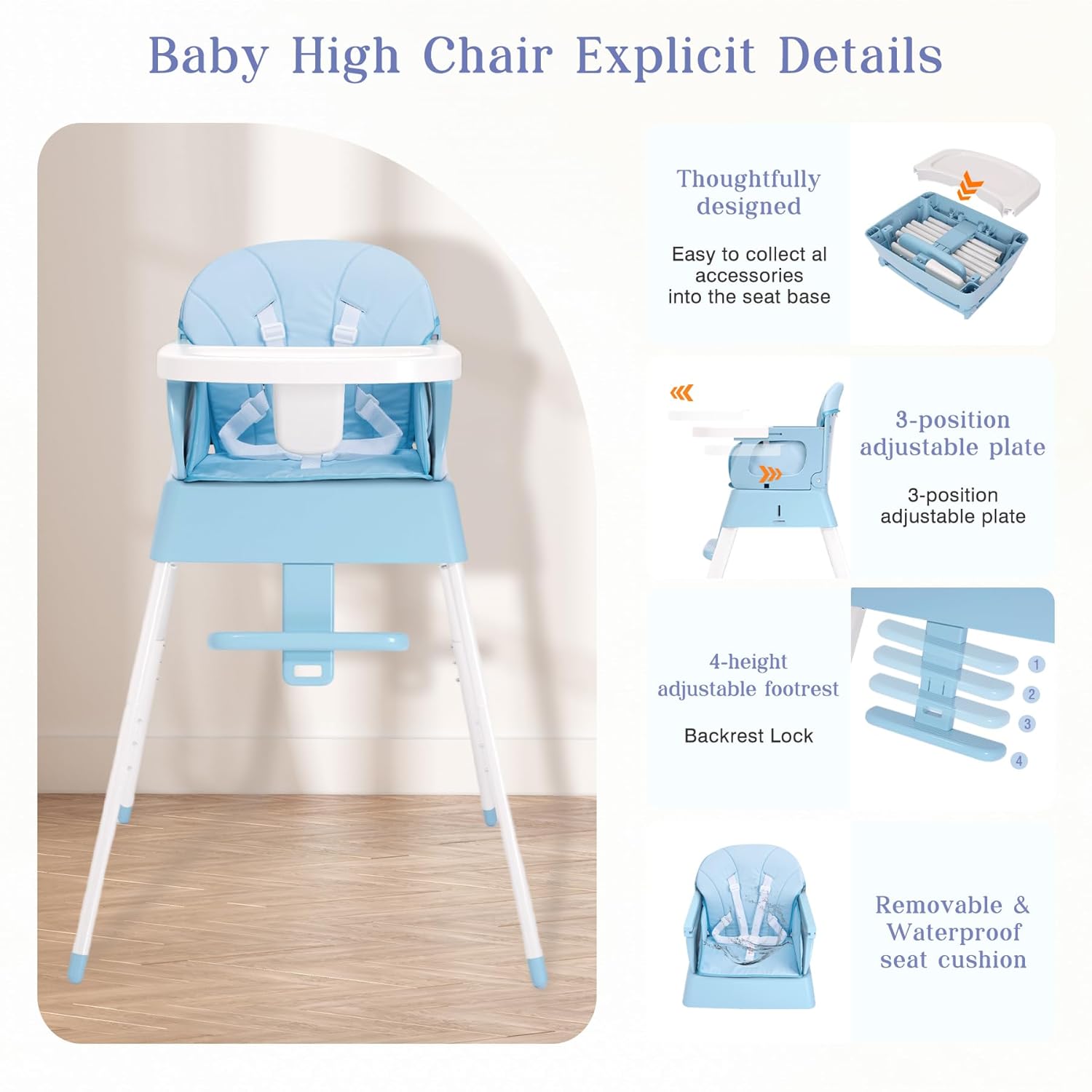 Baby High Chair Explicit Details

Thoughtfully designed

Easy to collect al accessories into the seat base

3-position adjustable plate

3-position adjustable plate

4-height adjustable footrest

Backrest Lock

1
2
3
4

Removable & Waterproof seat cushion